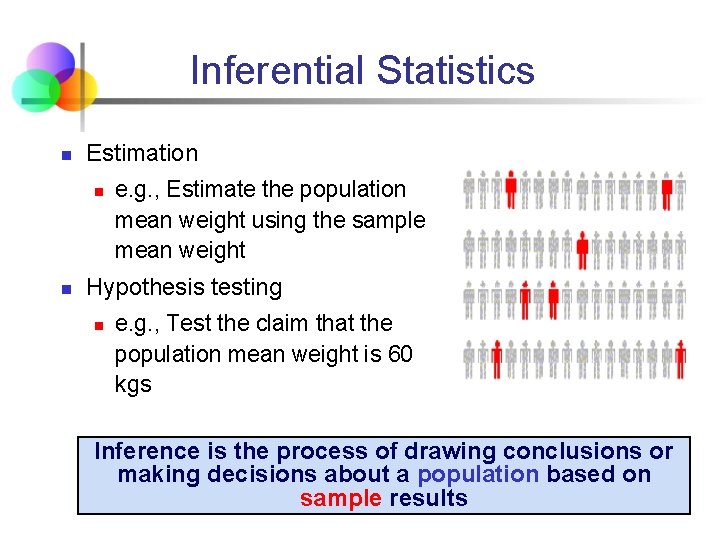 Inferential Statistics

Estimation

e.g., Estimate the population mean weight using the sample mean weight

Hypothesis testing

e.g., Test the claim that the population mean weight is 60 kgs

Inference is the process of drawing conclusions or making decisions about a population based on sample results